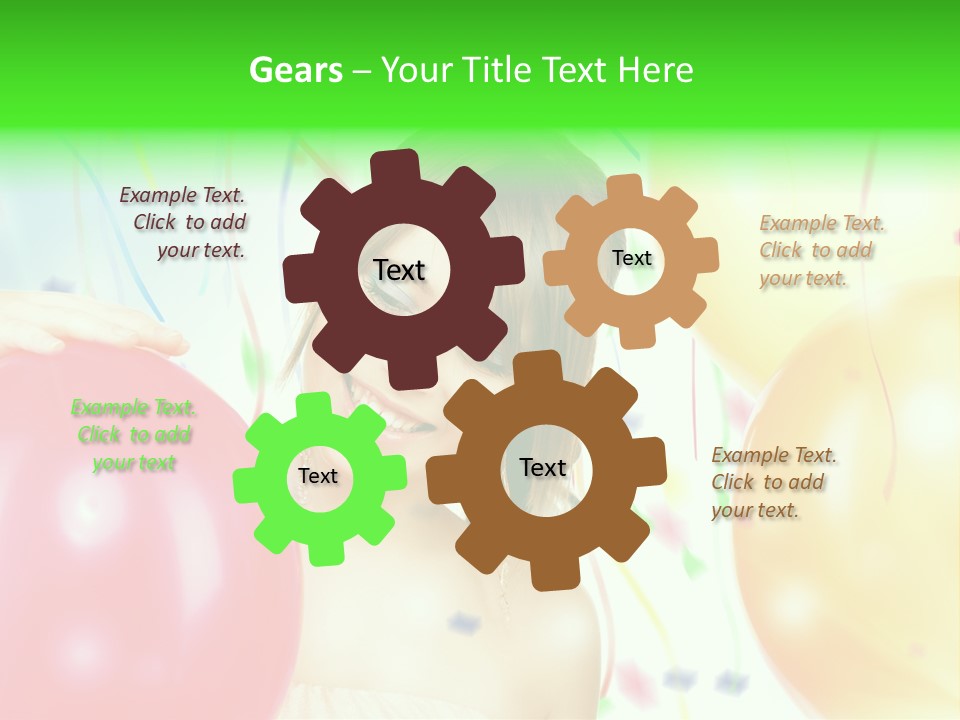 Gears – Your Title Text Here

Example Text. Click to add your text.

Text

Text

Example Text. Click to add your text.

Example Text. Click to add your text

Text

Text

Example Text. Click to add your text.